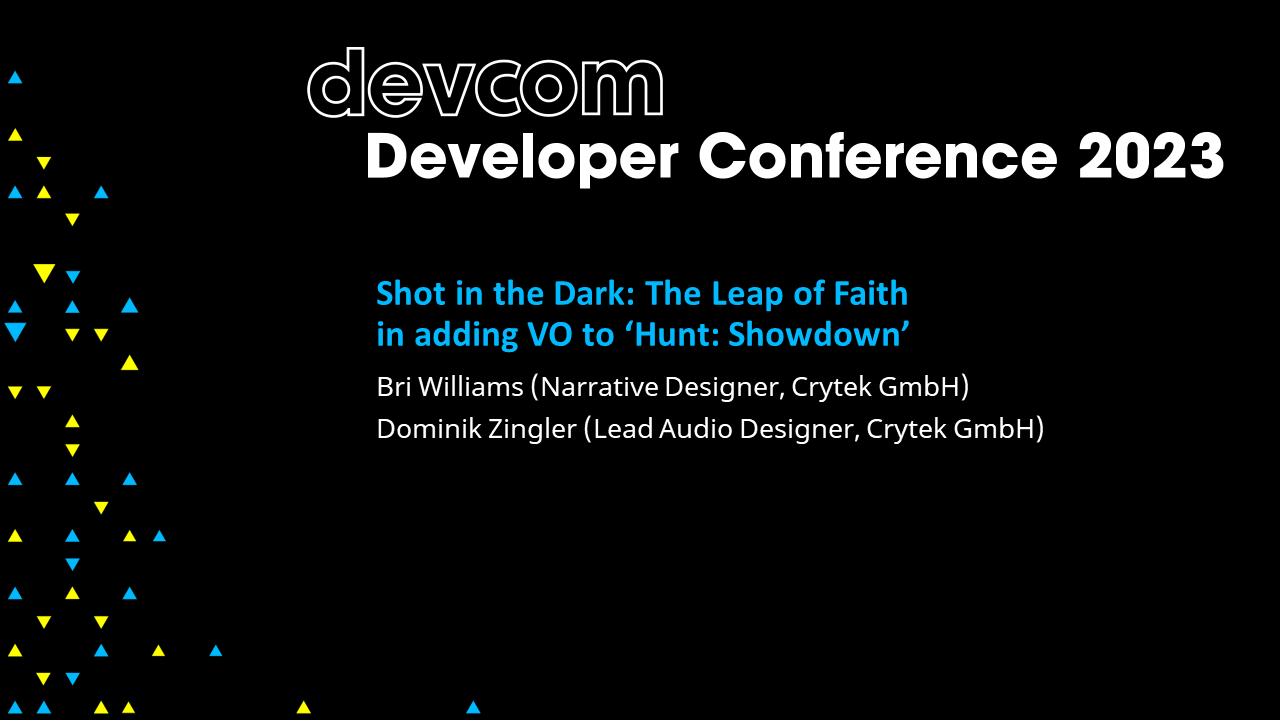 devcom
Developer Conference 2023

Shot in the Dark: The Leap of Faith in adding VO to ‘Hunt: Showdown’

Bri Williams (Narrative Designer, Crytek GmbH)
Dominik Zingler (Lead Audio Designer, Crytek GmbH)